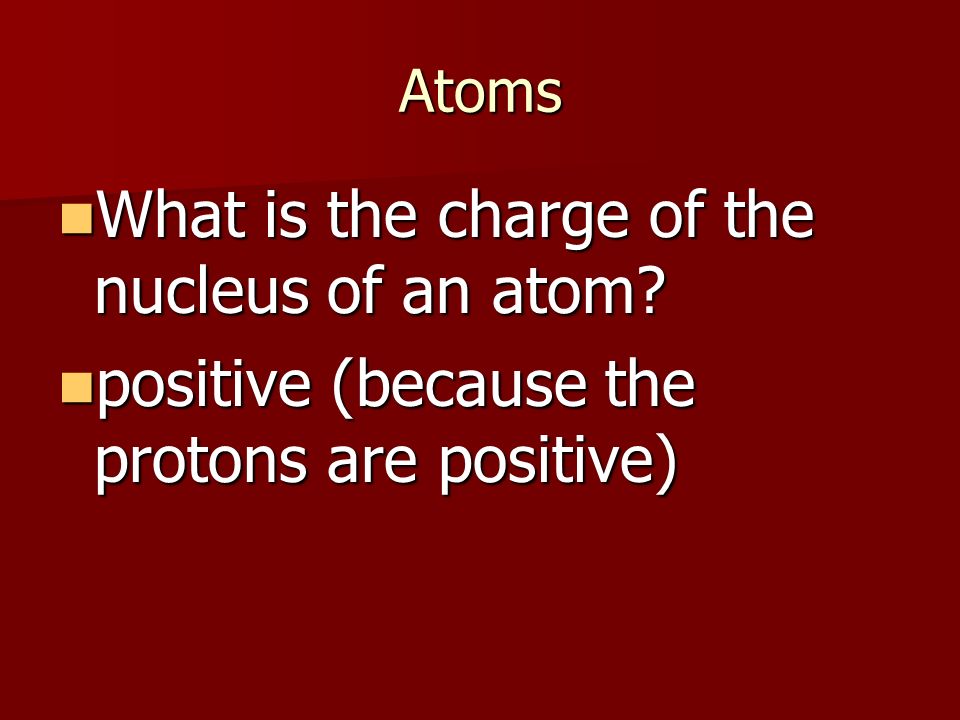 Atoms

What is the charge of the nucleus of an atom?

positive (because the protons are positive)